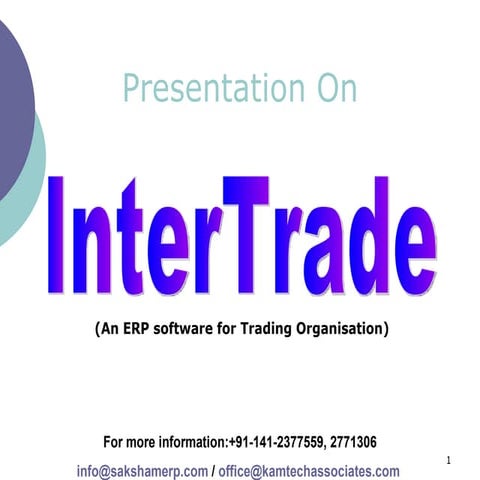 Presentation On

InterTrade

(An ERP software for Trading Organisation)

For more information:+91-141-2377559, 2771306

info@sakshamerp.com / office@kamtechassociates.com

1